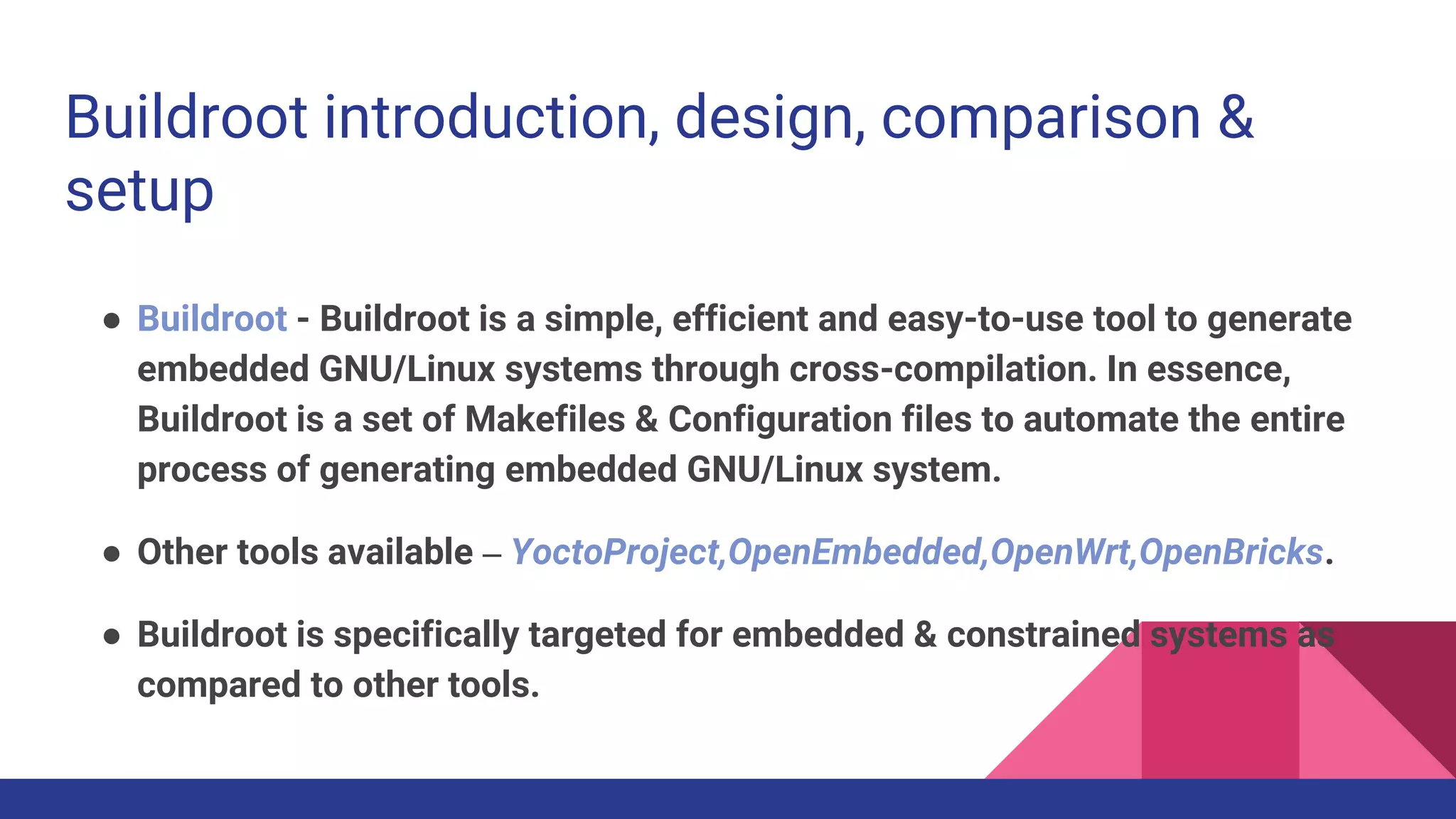 Buildroot introduction, design, comparison & setup

● Buildroot - Buildroot is a simple, efficient and easy-to-use tool to generate embedded GNU/Linux systems through cross-compilation. In essence, Buildroot is a set of Makefiles & Configuration files to automate the entire process of generating embedded GNU/Linux system.

● Other tools available – YoctoProject,OpenEmbedded,OpenWrt,OpenBricks.

● Buildroot is specifically targeted for embedded & constrained systems as compared to other tools.